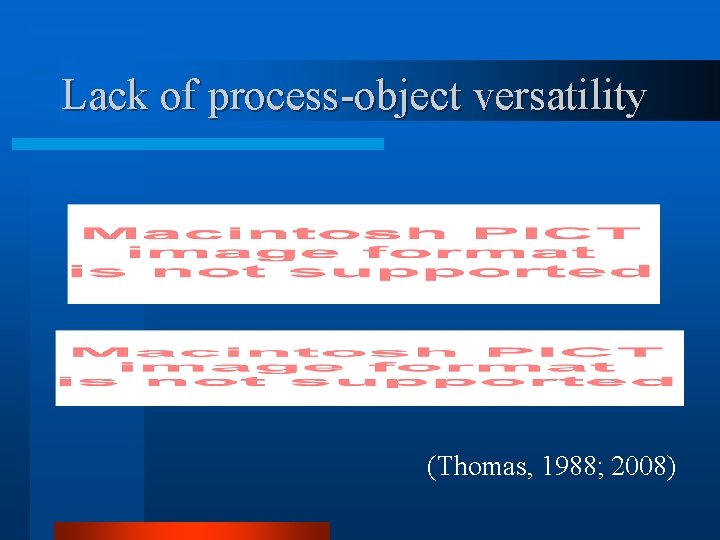 Lack of process-object versatility

Macintosh PICT image format is not supported

Macintosh PICT image format is not supported

(Thomas, 1988; 2008)